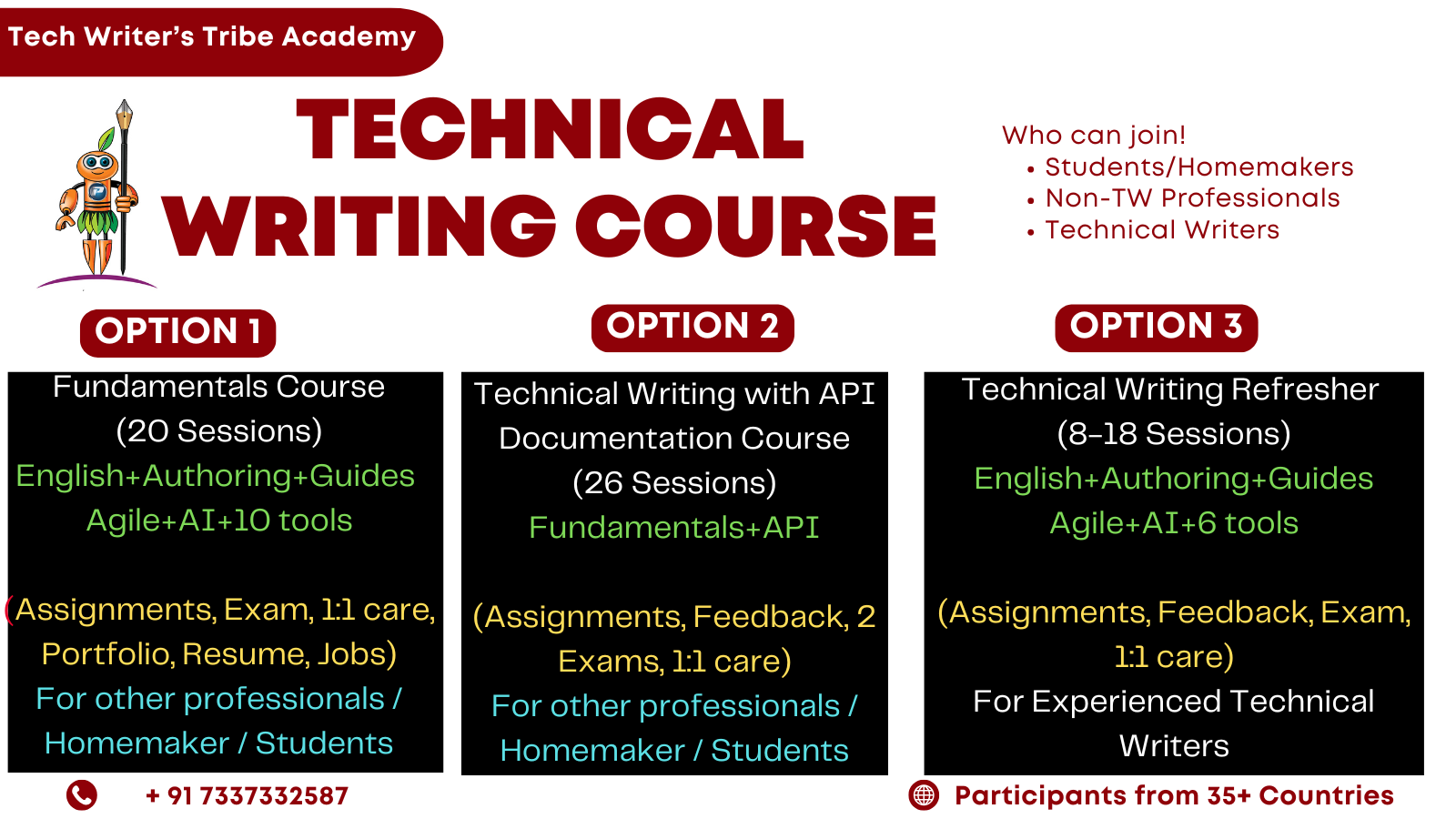 Tech Writer's Tribe Academy

TECHNICAL WRITING COURSE

Who can join!
• Students/Homemakers
• Non-TW Professionals
• Technical Writers

OPTION 1

Fundamentals Course (20 Sessions)
English+Authoring+Guides
Agile+AI+10 tools

(Assignments, Exam, 1:1 care, Portfolio, Resume, Jobs)
For other professionals / Homemaker / Students

OPTION 2

Technical Writing with API Documentation Course (26 Sessions)
Fundamentals+API

(Assignments, Feedback, 2 Exams, 1:1 care)
For other professionals / Homemaker / Students

OPTION 3

Technical Writing Refresher (8-18 Sessions)
English+Authoring+Guides
Agile+AI+6 tools

(Assignments, Feedback, Exam, 1:1 care)
For Experienced Technical Writers

+ 91 7337332587

Participants from 35+ Countries